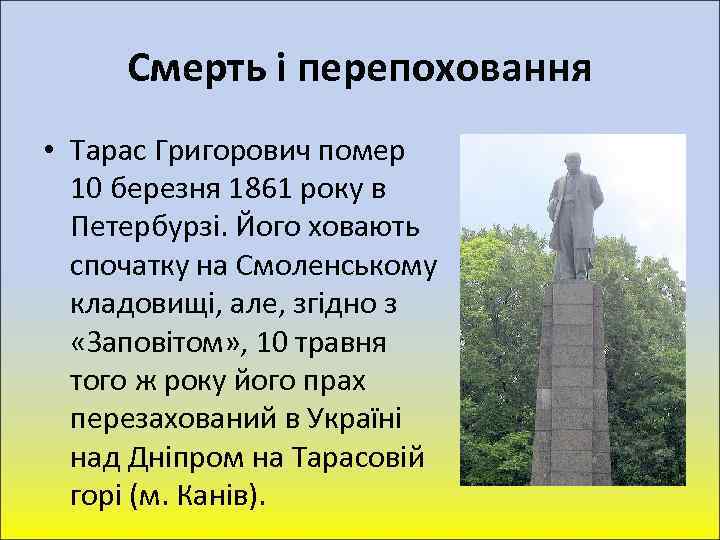 Смерть і перепоховання

• Тарас Григорович помер 10 березня 1861 року в Петербурзі. Його ховають спочатку на Смоленському кладовищі, але, згідно з «Заповітом», 10 травня того ж року його прах перезахований в Україні над Дніпром на Тарасовій горі (м. Канів).